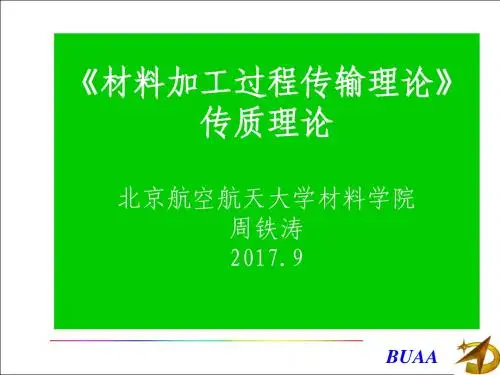 《材料加工过程传输理论》
传质理论

北京航空航天大学材料学院
周铁涛
2017.9

BUAA